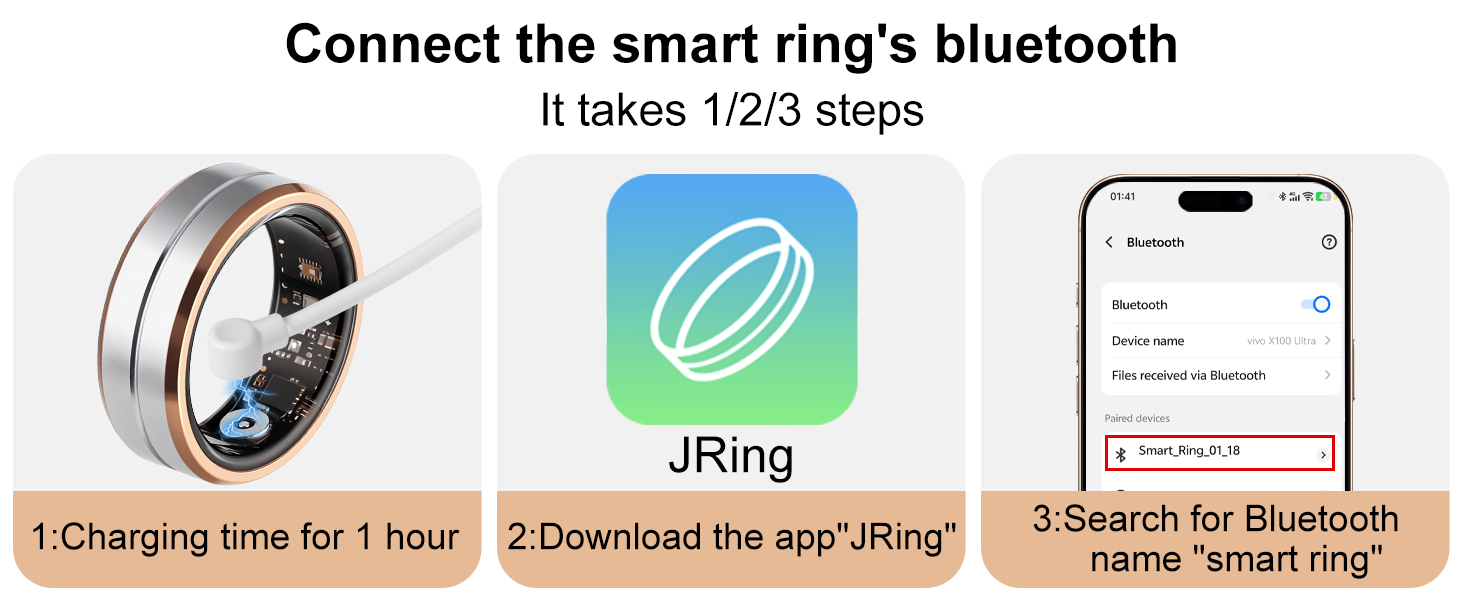 Connect the smart ring's bluetooth

It takes 1/2/3 steps

1:Charging time for 1 hour

JRing

2:Download the app"JRing"

01:41

Bluetooth

Bluetooth

Device name vivo X100 Ultra

Files received via Bluetooth

Paired devices

Smart_Ring_01_18

3:Search for Bluetooth name "smart ring"